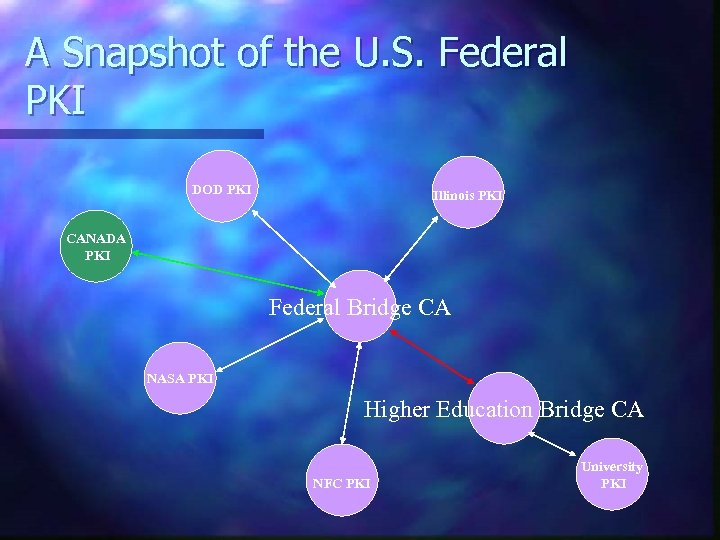 A Snapshot of the U.S. Federal PKI

DOD PKI

Illinois PKI

CANADA PKI

Federal Bridge CA

NASA PKI

Higher Education Bridge CA

NFC PKI

University PKI